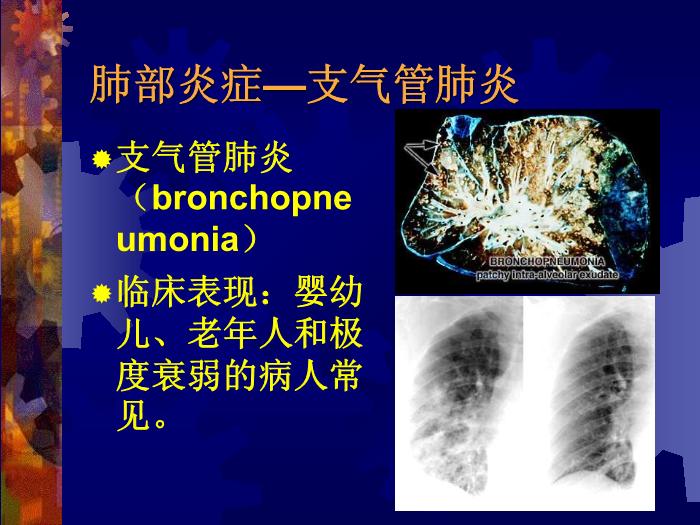 肺部炎症—支气管肺炎

支气管肺炎（bronchopneumonia）

临床表现：婴幼儿、老年人和极度衰弱的病人常见。

BRONCHOPNEUMONIA
patchy intra-alveolar exudate